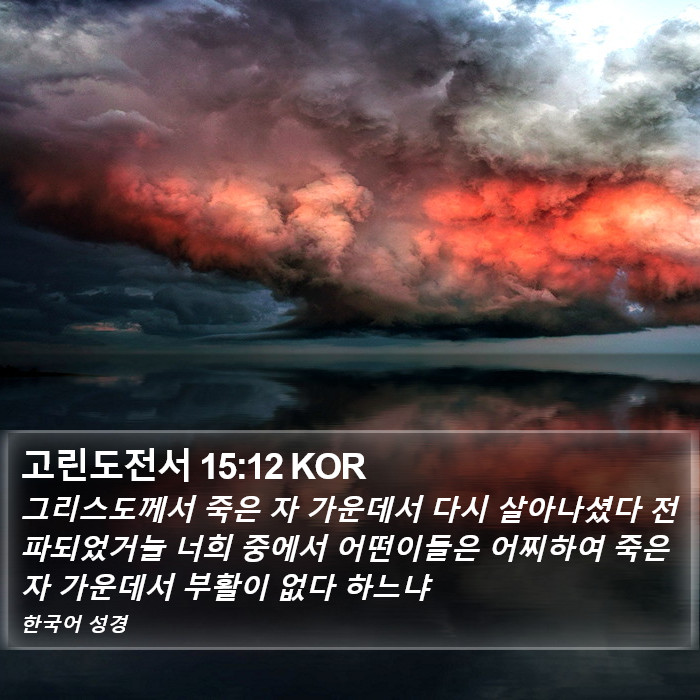 고린도전서 15:12 KOR

그리스도께서 죽은 자 가운데서 다시 살아나셨다 전파되었거늘 너희 중에서 어떤이들은 어찌하여 죽은 자 가운데서 부활이 없다 하느냐

한국어 성경